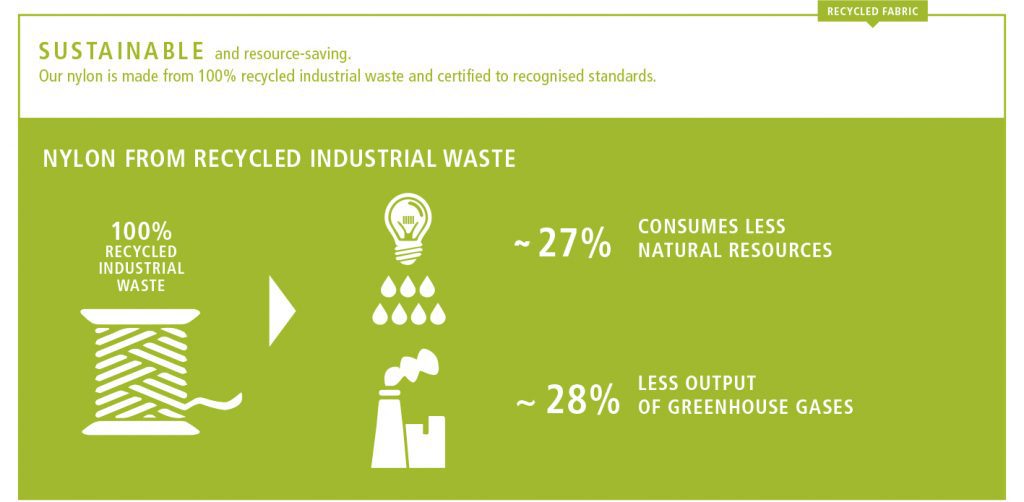 RECYCLED FABRIC

SUSTAINABLE and resource-saving.
Our nylon is made from 100% recycled industrial waste and certified to recognised standards.

NYLON FROM RECYCLED INDUSTRIAL WASTE

100% RECYCLED INDUSTRIAL WASTE

~ 27% CONSUMES LESS NATURAL RESOURCES

~ 28% LESS OUTPUT OF GREENHOUSE GASES